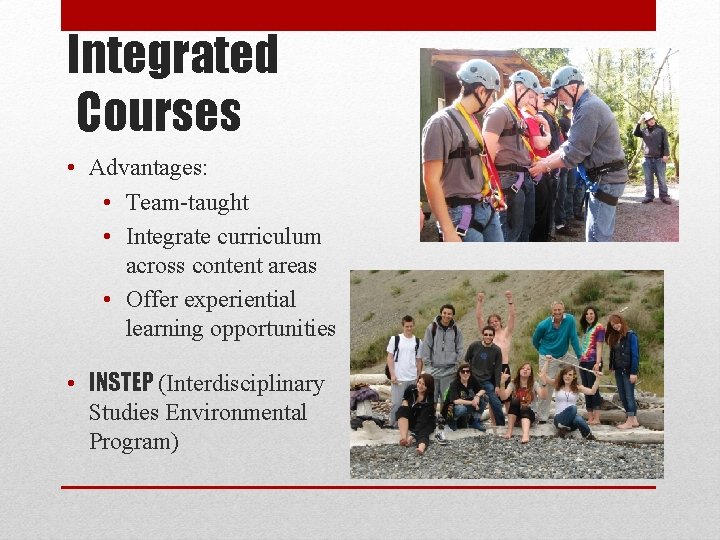 Integrated Courses

• Advantages:
  • Team-taught
  • Integrate curriculum across content areas
  • Offer experiential learning opportunities

• INSTEP (Interdisciplinary Studies Environmental Program)